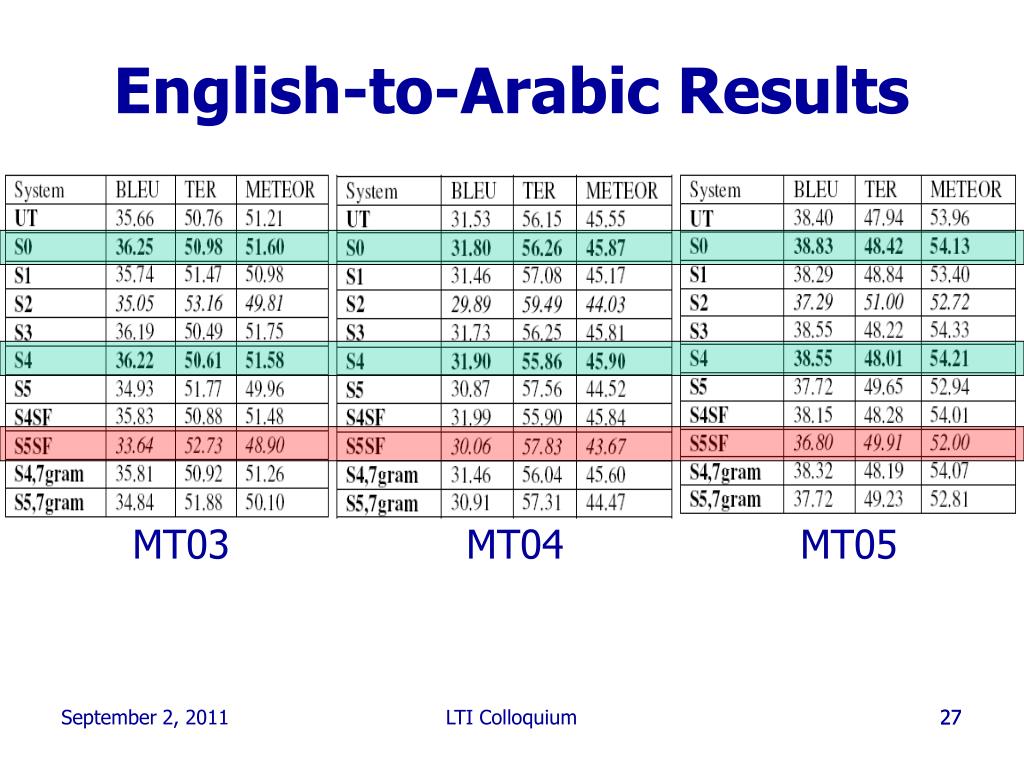 English-to-Arabic Results

| System | BLEU | TER | METEOR |
|---|---|---|---|
| UT | 35.66 | 50.76 | 51.21 |
| S0 | 36.25 | 50.98 | 51.60 |
| S1 | 35.74 | 51.47 | 50.98 |
| S2 | 35.05 | 53.16 | 49.81 |
| S3 | 36.19 | 50.49 | 51.75 |
| S4 | 36.22 | 50.61 | 51.58 |
| S5 | 34.93 | 51.77 | 49.96 |
| S4SF | 35.83 | 50.88 | 51.48 |
| S5SF | 33.64 | 52.73 | 48.90 |
| S4,7gram | 35.81 | 50.92 | 51.26 |
| S5,7gram | 34.84 | 51.88 | 50.10 |

MT03

| System | BLEU | TER | METEOR |
|---|---|---|---|
| UT | 31.53 | 56.15 | 45.55 |
| S0 | 31.80 | 56.26 | 45.87 |
| S1 | 31.46 | 57.08 | 45.17 |
| S2 | 29.89 | 59.49 | 44.03 |
| S3 | 31.73 | 56.25 | 45.81 |
| S4 | 31.90 | 55.86 | 45.90 |
| S5 | 30.87 | 57.56 | 44.52 |
| S4SF | 31.99 | 55.90 | 45.84 |
| S5SF | 30.06 | 57.83 | 43.67 |
| S4,7gram | 31.46 | 56.04 | 45.60 |
| S5,7gram | 30.91 | 57.31 | 44.47 |

MT04

| System | BLEU | TER | METEOR |
|---|---|---|---|
| UT | 38.40 | 47.94 | 53.96 |
| S0 | 38.83 | 48.42 | 54.13 |
| S1 | 38.29 | 48.84 | 53.40 |
| S2 | 37.29 | 51.00 | 52.72 |
| S3 | 38.55 | 48.22 | 54.33 |
| S4 | 38.55 | 48.01 | 54.21 |
| S5 | 37.72 | 49.65 | 52.94 |
| S4SF | 38.15 | 48.28 | 54.01 |
| S5SF | 36.80 | 49.91 | 52.00 |
| S4,7gram | 38.32 | 48.19 | 54.07 |
| S5,7gram | 37.72 | 49.23 | 52.81 |

MT05

September 2, 2011 LTI Colloquium 27